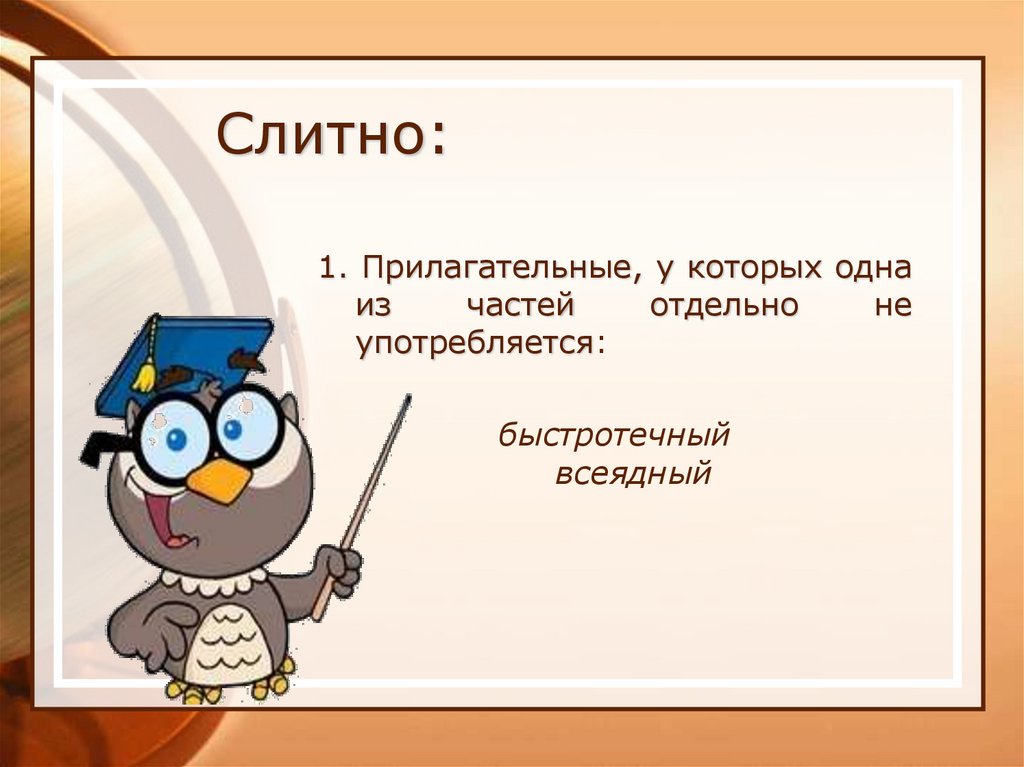 Слитно:

1. Прилагательные, у которых одна из частей отдельно не употребляется:

быстротечный
всеядный